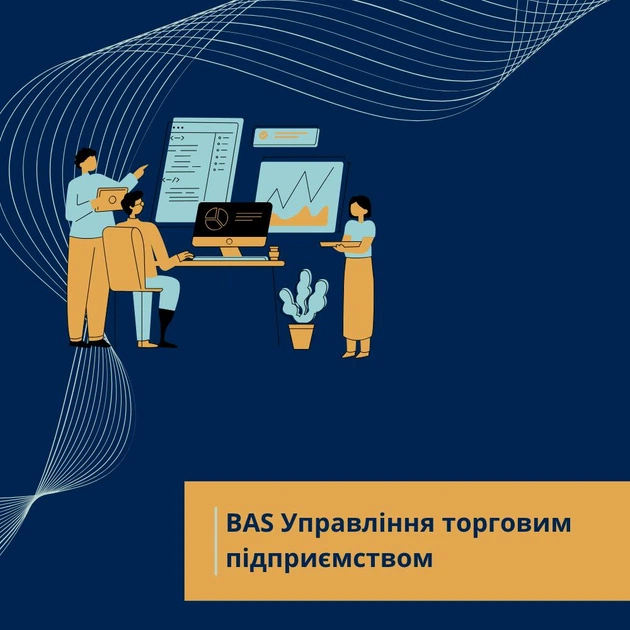 BAS Управління торговим підприємством